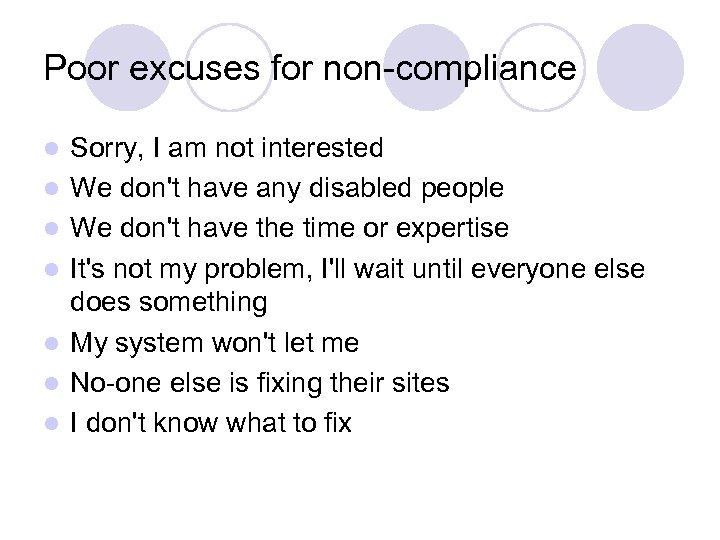 Poor excuses for non-compliance

- Sorry, I am not interested
- We don't have any disabled people
- We don't have the time or expertise
- It's not my problem, I'll wait until everyone else does something
- My system won't let me
- No-one else is fixing their sites
- I don't know what to fix